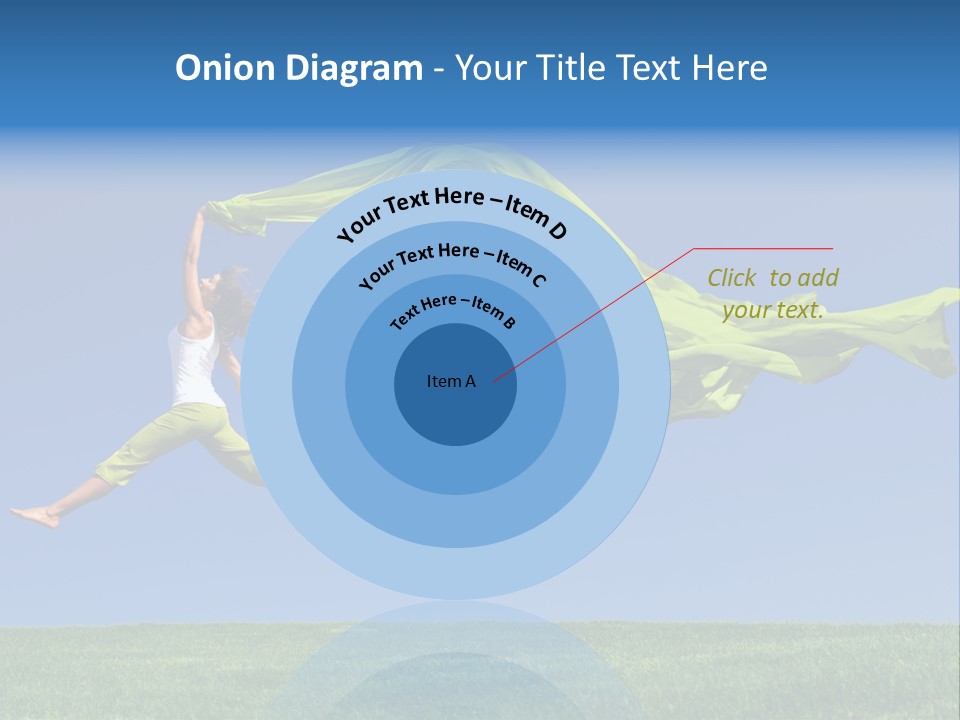 Onion Diagram - Your Title Text Here

Your Text Here – Item D

Your Text Here – Item C

Text Here – Item B

Item A

Click to add your text.